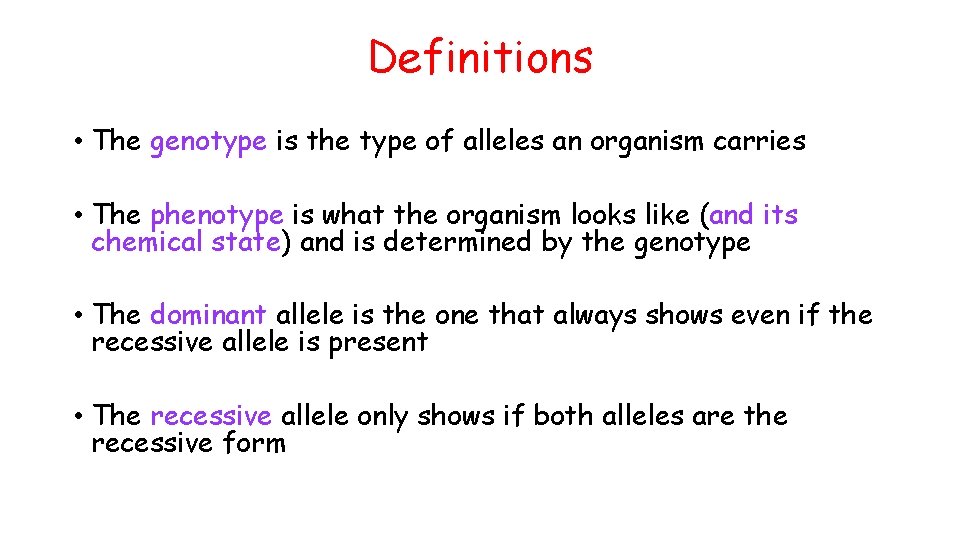 Definitions

• The genotype is the type of alleles an organism carries

• The phenotype is what the organism looks like (and its chemical state) and is determined by the genotype

• The dominant allele is the one that always shows even if the recessive allele is present

• The recessive allele only shows if both alleles are the recessive form